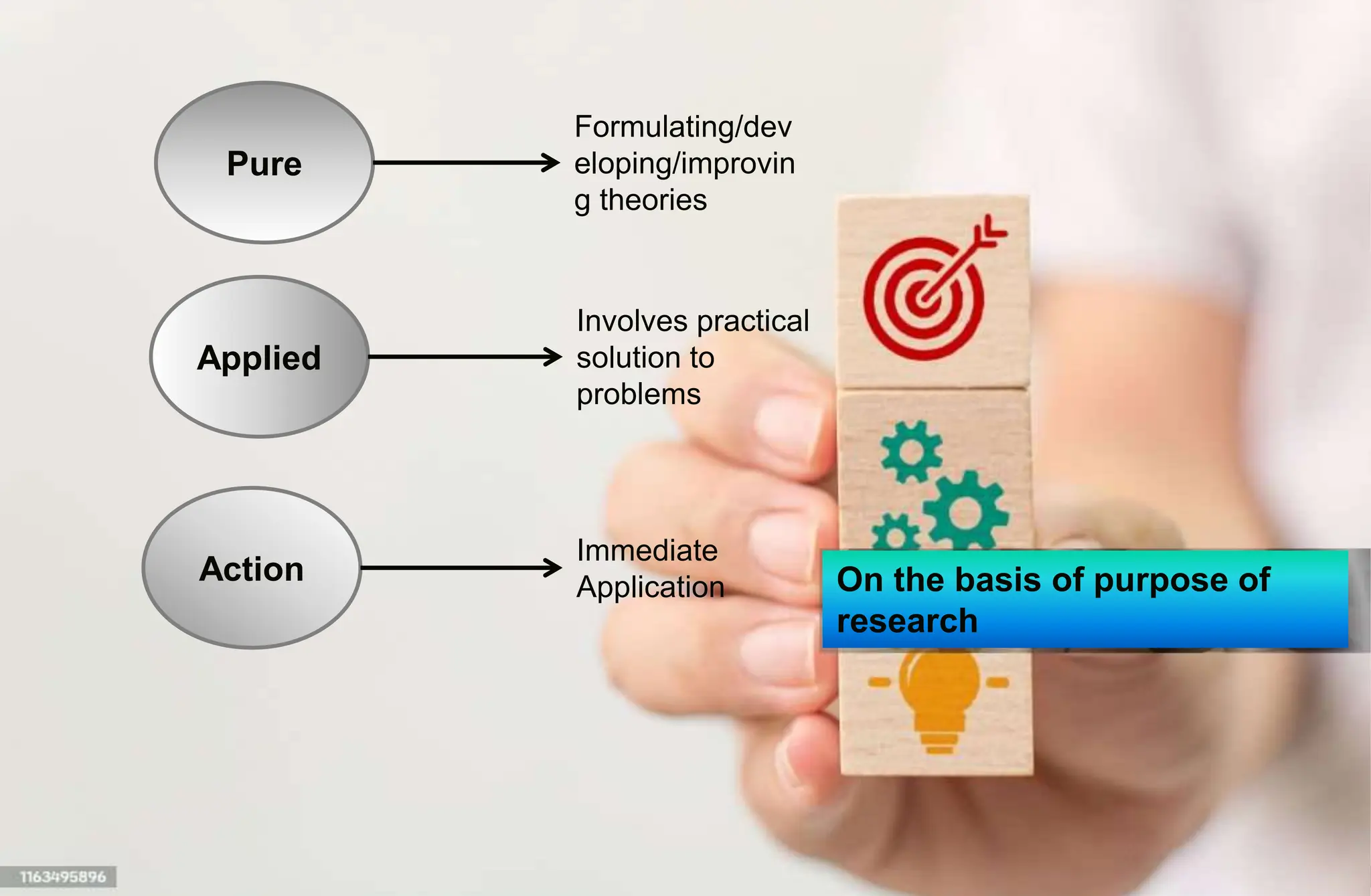 Pure

Formulating/developing/improving theories

Applied

Involves practical solution to problems

Action

Immediate Application

On the basis of purpose of research

1163495896